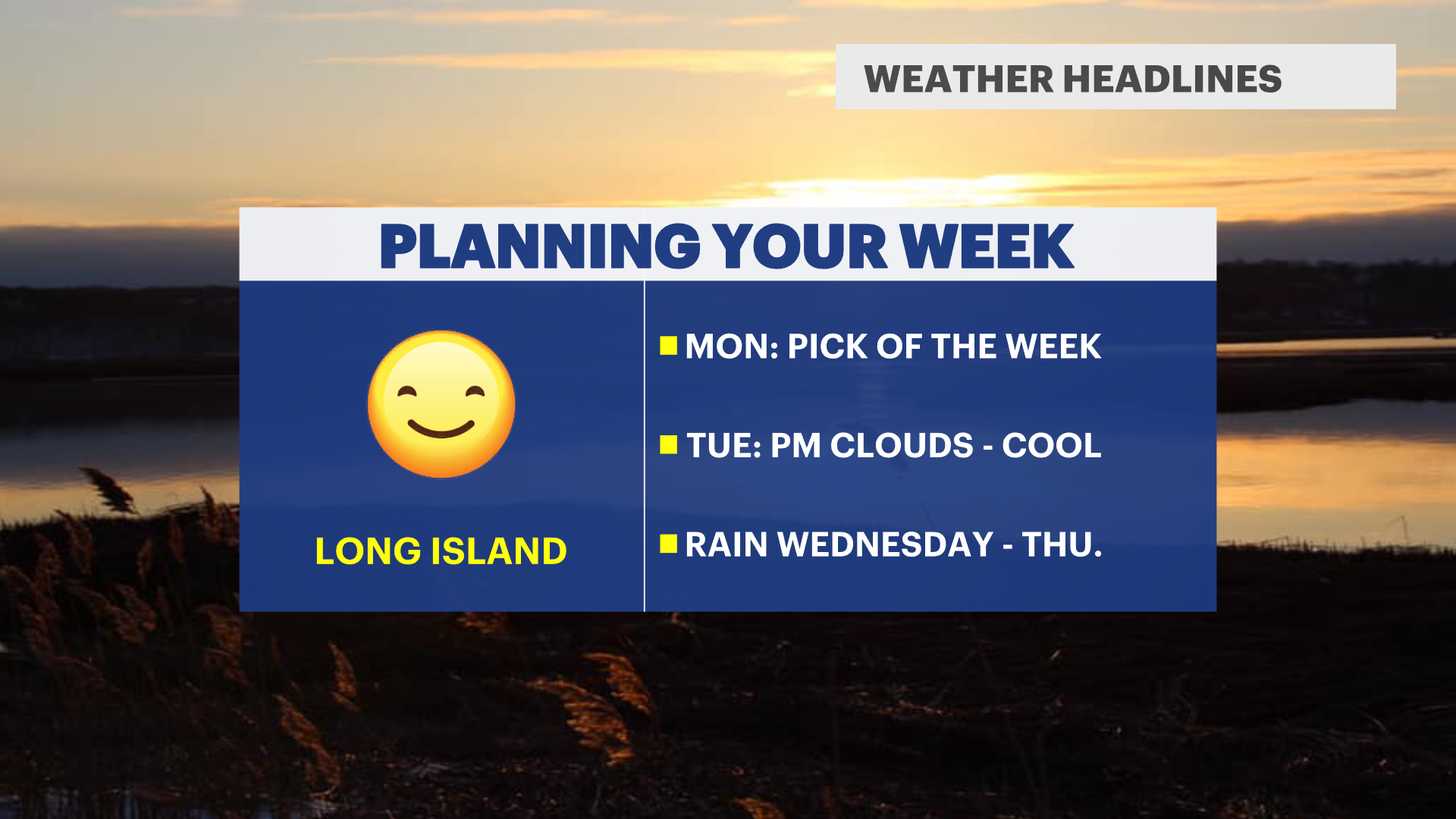 WEATHER HEADLINES

PLANNING YOUR WEEK

LONG ISLAND

MON: PICK OF THE WEEK

TUE: PM CLOUDS - COOL

RAIN WEDNESDAY - THU.